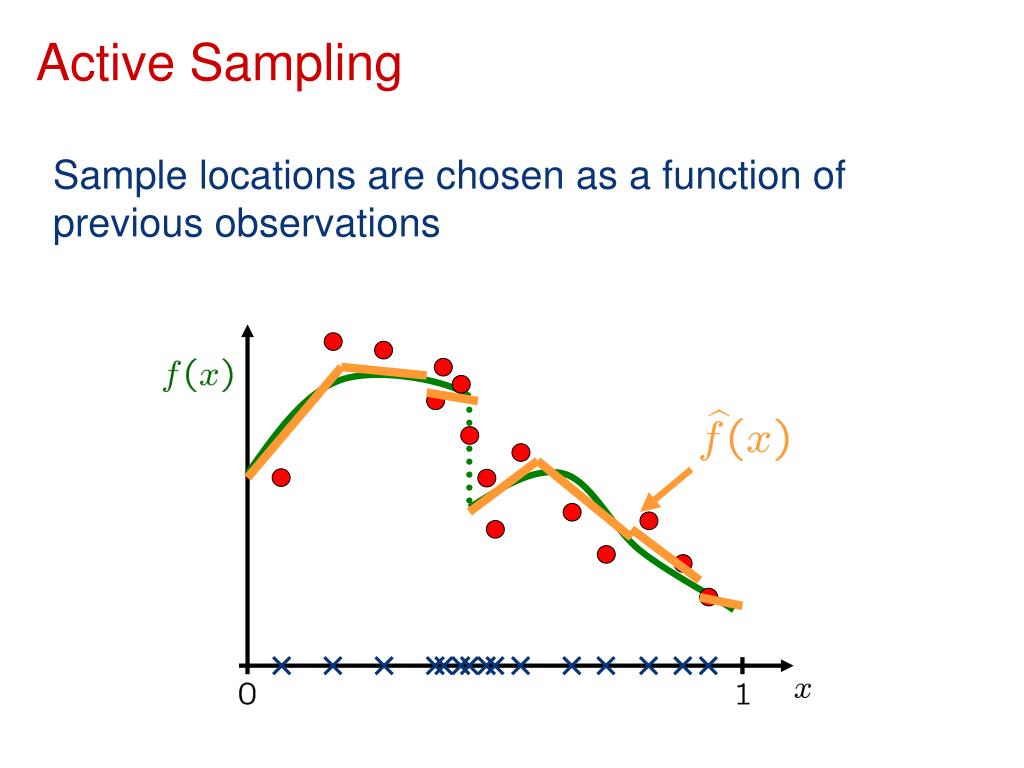 Active Sampling

Sample locations are chosen as a function of previous observations

$f(x)$

$\widehat{f}(x)$

0

1

$x$